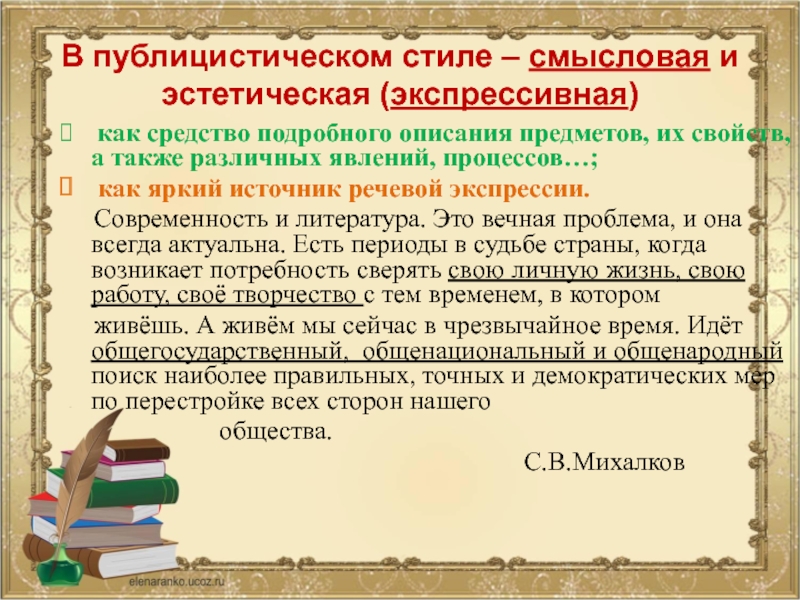 В публицистическом стиле – смысловая и эстетическая (экспрессивная)

как средство подробного описания предметов, их свойств, а также различных явлений, процессов…;

как яркий источник речевой экспрессии.

Современность и литература. Это вечная проблема, и она всегда актуальна. Есть периоды в судьбе страны, когда возникает потребность сверять свою личную жизнь, свою работу, своё творчество с тем временем, в котором живёшь. А живём мы сейчас в чрезвычайное время. Идёт общегосударственный, общенациональный и общенародный поиск наиболее правильных, точных и демократических мер по перестройке всех сторон нашего общества.

С.В.Михалков

elenaranko.ucoz.ru